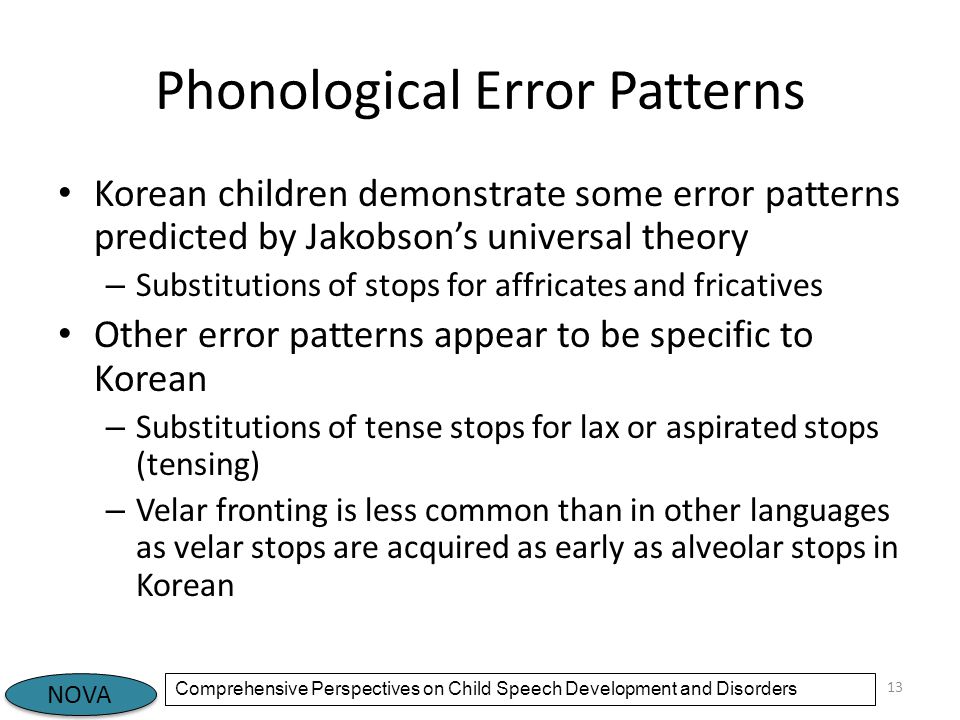 Phonological Error Patterns

• Korean children demonstrate some error patterns predicted by Jakobson's universal theory
– Substitutions of stops for affricates and fricatives
• Other error patterns appear to be specific to Korean
– Substitutions of tense stops for lax or aspirated stops (tensing)
– Velar fronting is less common than in other languages as velar stops are acquired as early as alveolar stops in Korean

NOVA

Comprehensive Perspectives on Child Speech Development and Disorders

13